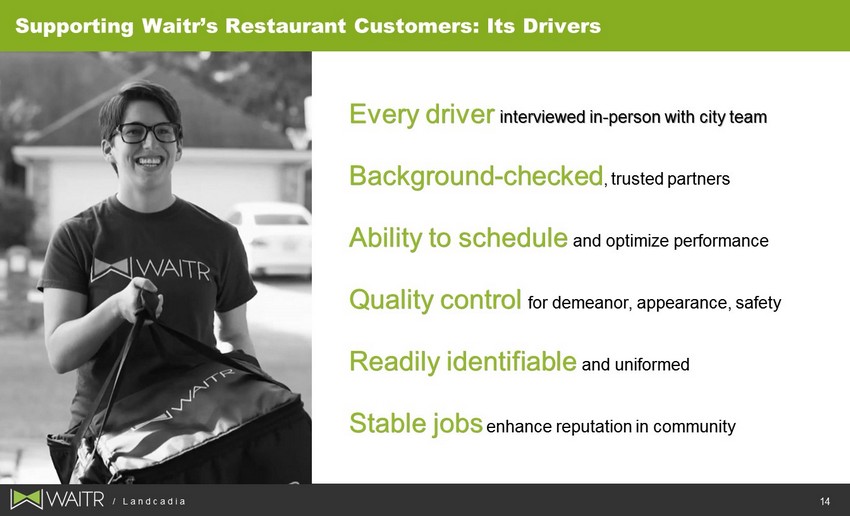 Supporting Waitr's Restaurant Customers: Its Drivers

WAITR

WAITR

Every driver interviewed in-person with city team

Background-checked, trusted partners

Ability to schedule and optimize performance

Quality control for demeanor, appearance, safety

Readily identifiable and uniformed

Stable jobs enhance reputation in community

WAITR / Landcadia

14